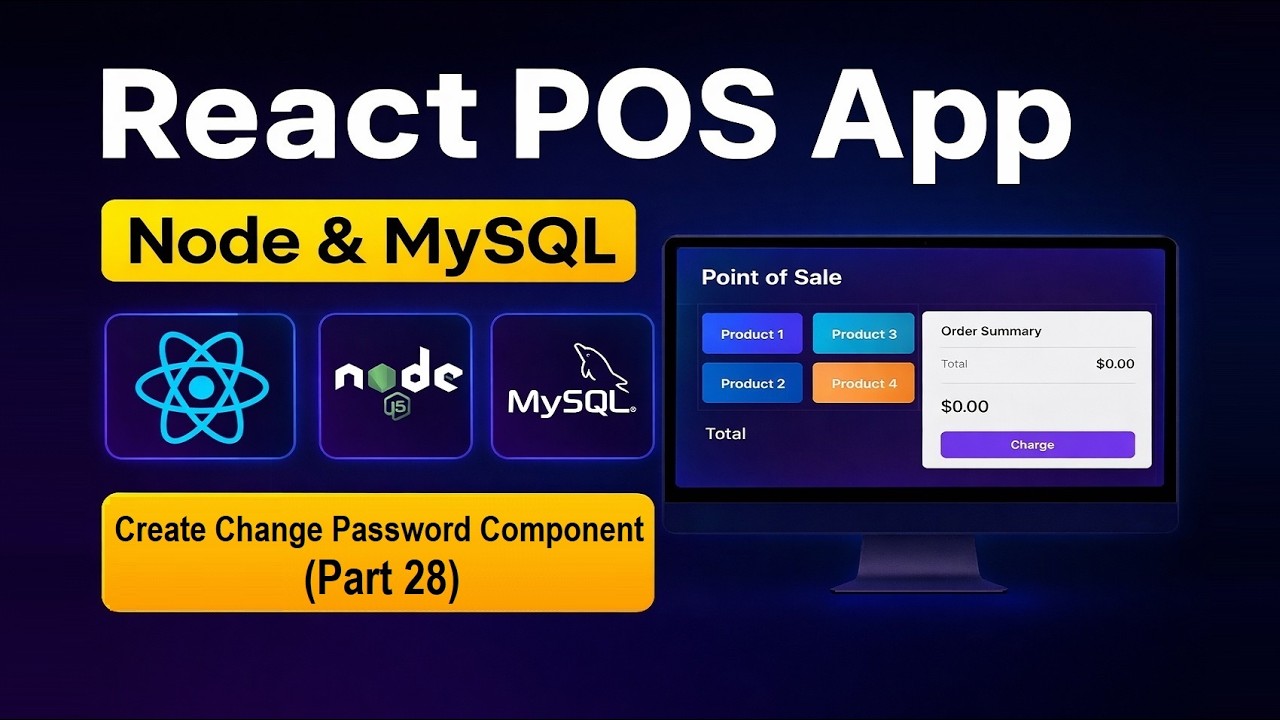 React POS App

Node & MySQL

node JS

MySQL

Create Change Password Component
(Part 28)

Point of Sale

Product 1

Product 3

Product 2

Product 4

Total

Order Summary

Total $0.00

$0.00

Charge